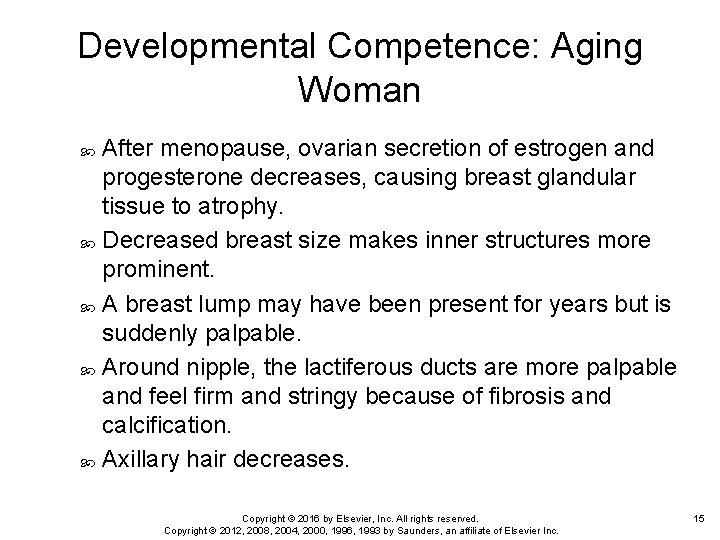 Developmental Competence: Aging Woman

After menopause, ovarian secretion of estrogen and progesterone decreases, causing breast glandular tissue to atrophy.

Decreased breast size makes inner structures more prominent.

A breast lump may have been present for years but is suddenly palpable.

Around nipple, the lactiferous ducts are more palpable and feel firm and stringy because of fibrosis and calcification.

Axillary hair decreases.

Copyright © 2016 by Elsevier, Inc. All rights reserved.
Copyright © 2012, 2008, 2004, 2000, 1996, 1993 by Saunders, an affiliate of Elsevier Inc.

15